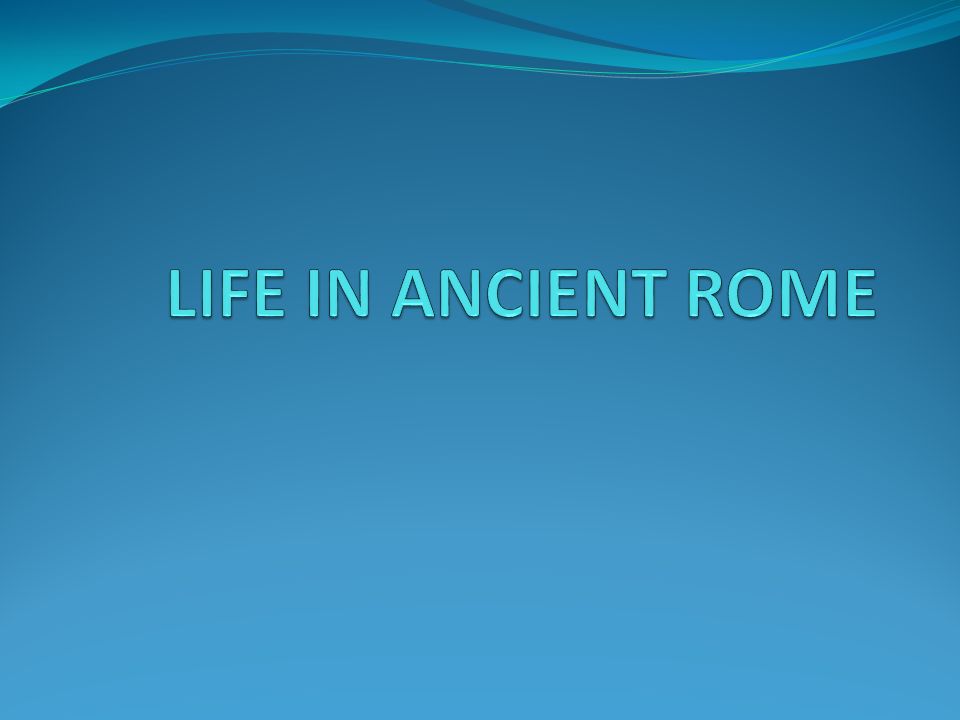 LIFE IN ANCIENT ROME